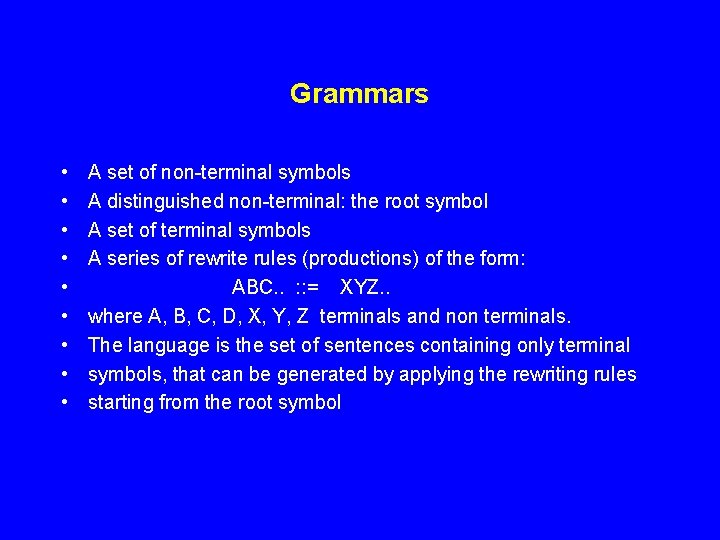 Grammars

• A set of non-terminal symbols
• A distinguished non-terminal: the root symbol
• A set of terminal symbols
• A series of rewrite rules (productions) of the form:
• ABC.. ::= XYZ..
• where A, B, C, D, X, Y, Z terminals and non terminals.
• The language is the set of sentences containing only terminal
• symbols, that can be generated by applying the rewriting rules
• starting from the root symbol